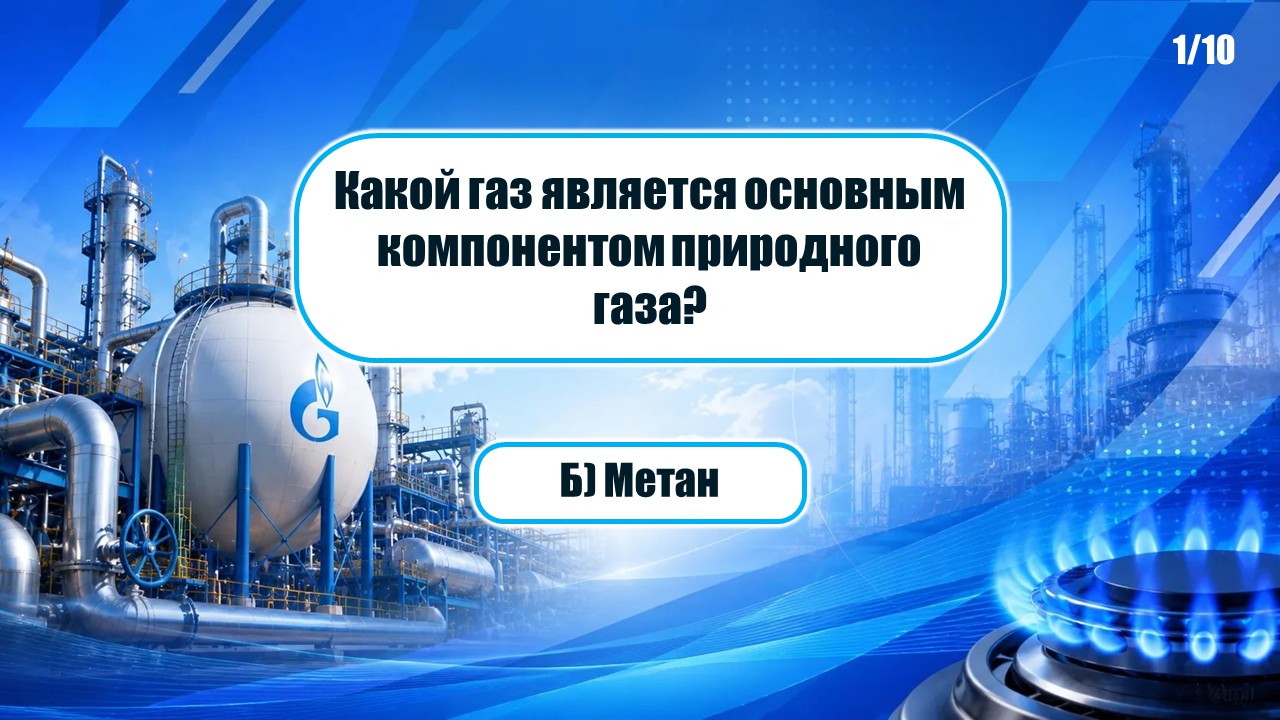 1/10

Какой газ является основным компонентом природного газа?

Б) Метан